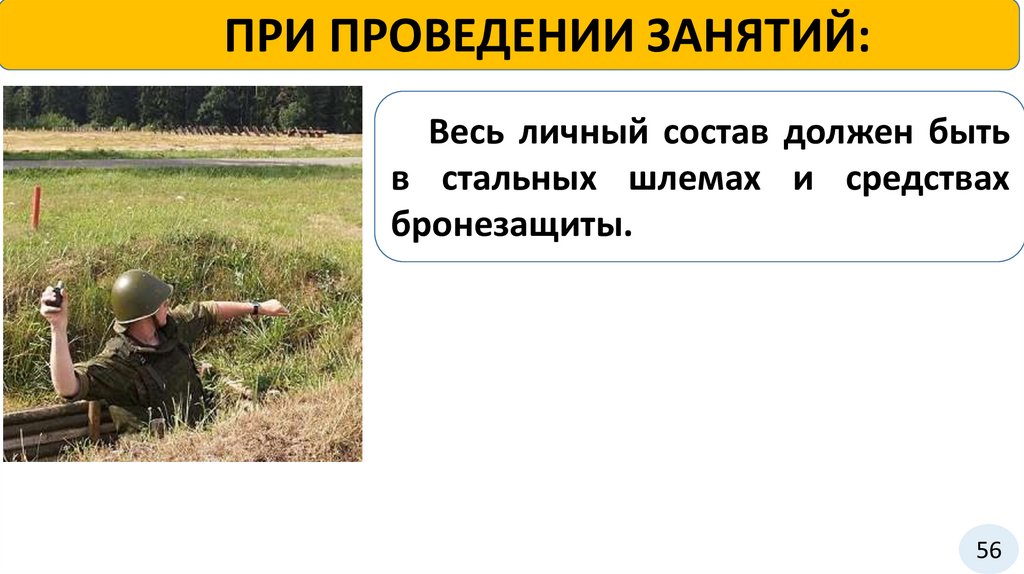 ПРИ ПРОВЕДЕНИИ ЗАНЯТИЙ:

Весь личный состав должен быть в стальных шлемах и средствах бронезащиты.

56